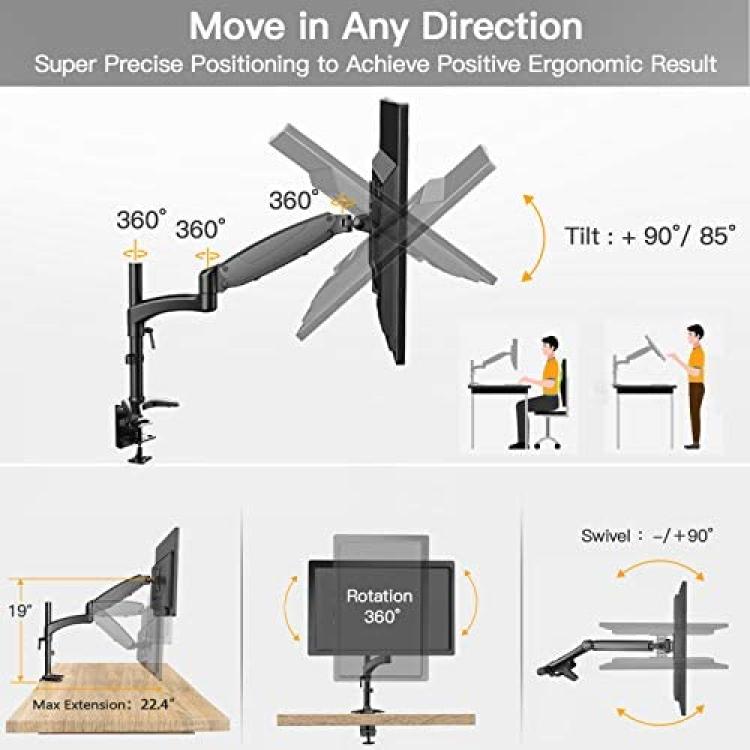 Move in Any Direction

Super Precise Positioning to Achieve Positive Ergonomic Result

360° 360° 360°

Tilt : + 90°/ 85°

19"

Max Extension: 22.4"

Rotation 360°

Swivel : -/+90°